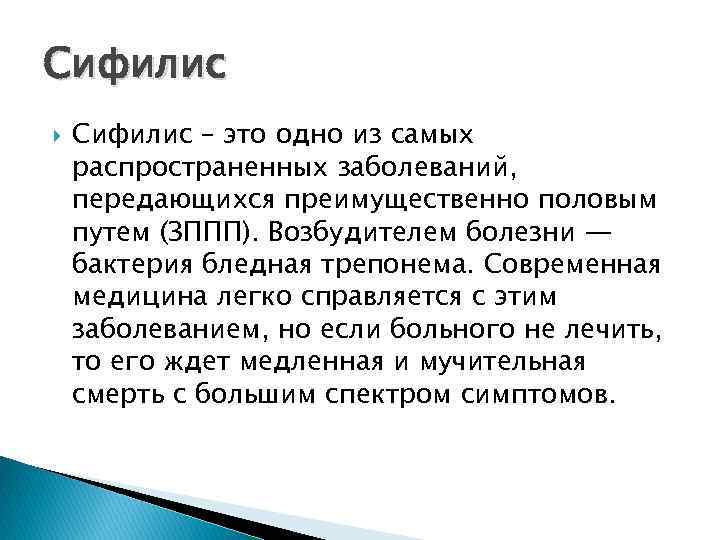 Сифилис

Сифилис – это одно из самых распространенных заболеваний, передающихся преимущественно половым путем (ЗППП). Возбудителем болезни — бактерия бледная трепонема. Современная медицина легко справляется с этим заболеванием, но если больного не лечить, то его ждет медленная и мучительная смерть с большим спектром симптомов.